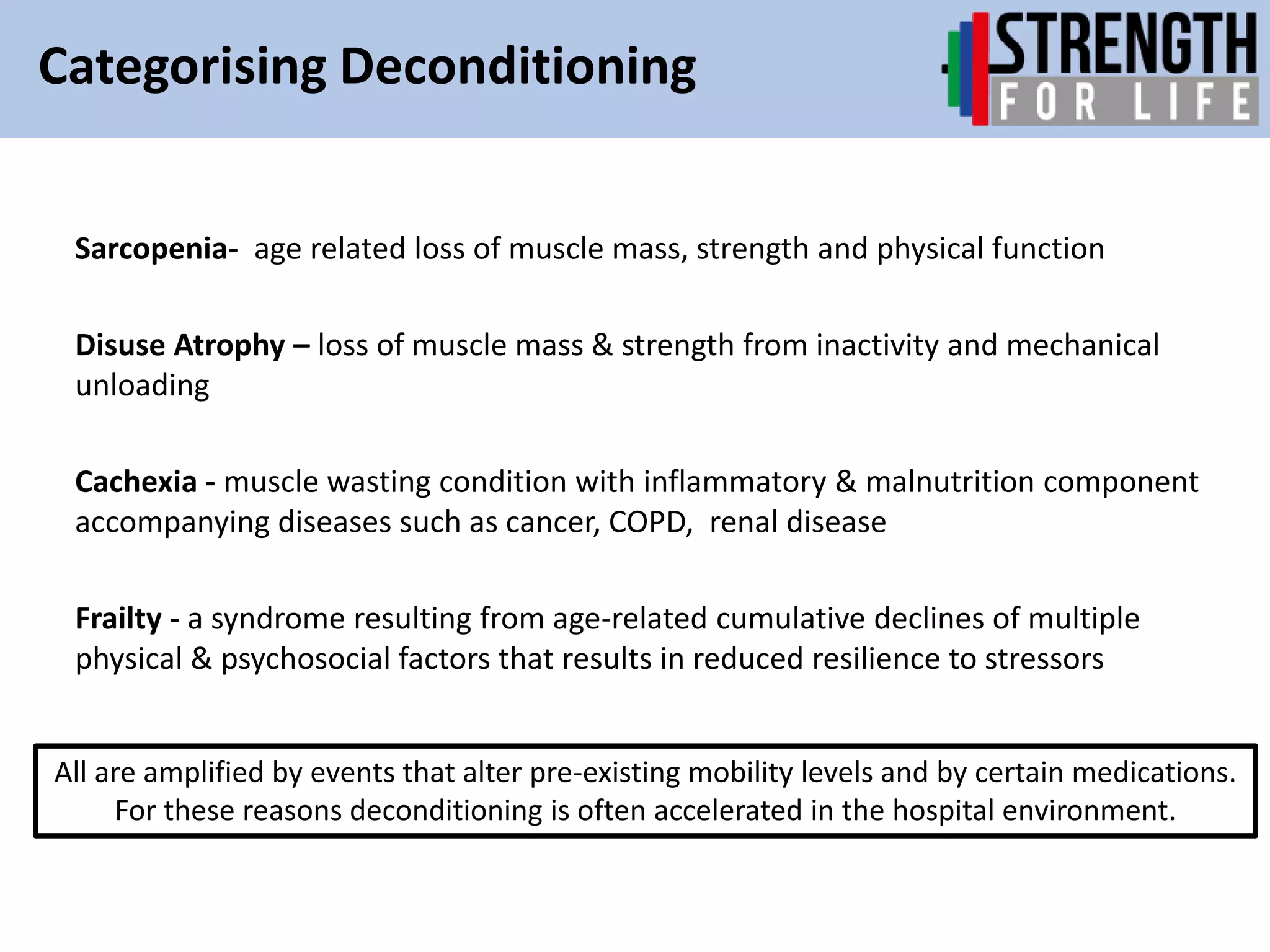 Categorising Deconditioning

STRENGTH
FOR LIFE

Sarcopenia- age related loss of muscle mass, strength and physical function

Disuse Atrophy – loss of muscle mass & strength from inactivity and mechanical unloading

Cachexia - muscle wasting condition with inflammatory & malnutrition component accompanying diseases such as cancer, COPD, renal disease

Frailty - a syndrome resulting from age-related cumulative declines of multiple physical & psychosocial factors that results in reduced resilience to stressors

All are amplified by events that alter pre-existing mobility levels and by certain medications. For these reasons deconditioning is often accelerated in the hospital environment.